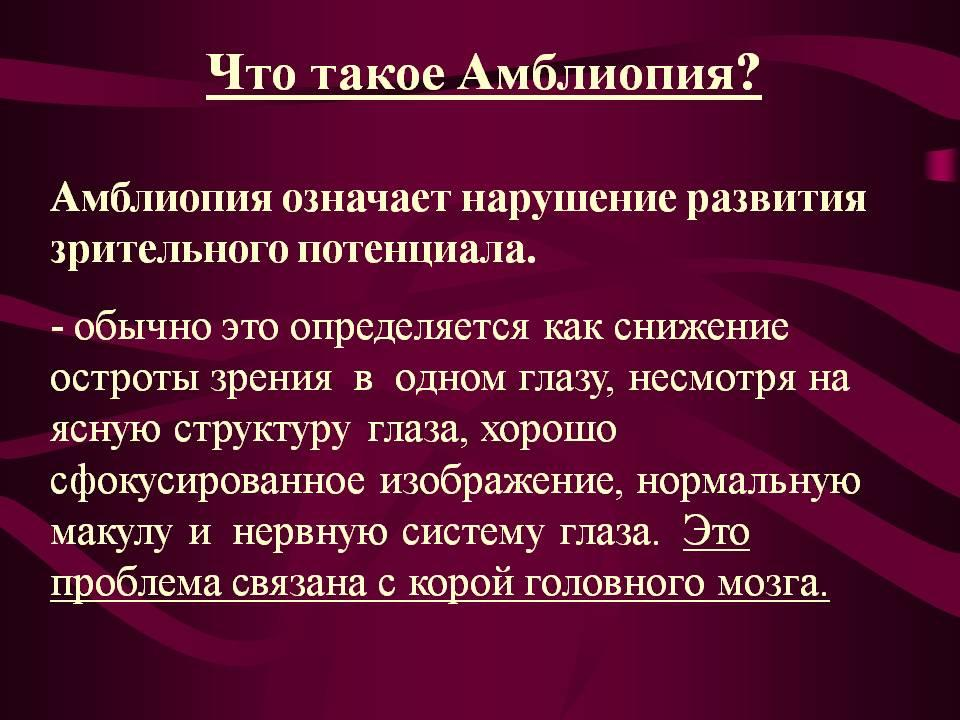 Что такое Амблиопия?

Амблиопия означает нарушение развития зрительного потенциала.

- обычно это определяется как снижение остроты зрения в одном глазу, несмотря на ясную структуру глаза, хорошо сфокусированное изображение, нормальную макулу и нервную систему глаза. Это проблема связана с корой головного мозга.